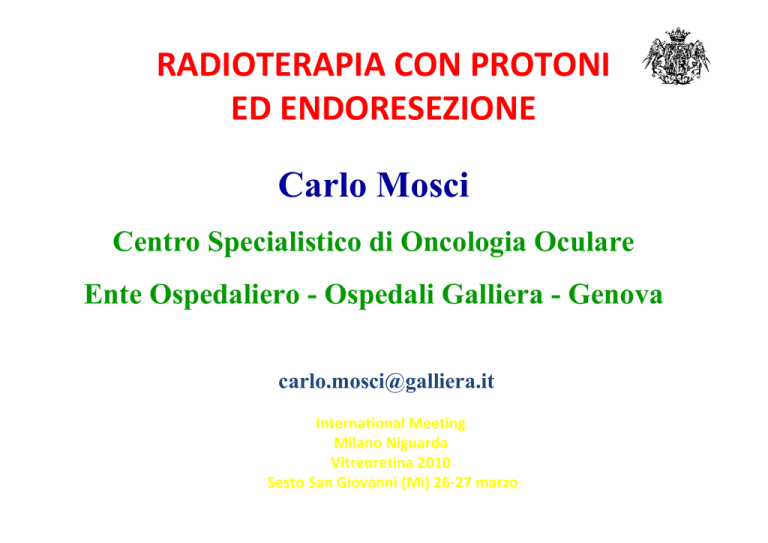 RADIOTERAPIA CON PROTONI
ED ENDORESEZIONE

Carlo Mosci

Centro Specialistico di Oncologia Oculare

Ente Ospedaliero - Ospedali Galliera - Genova

carlo.mosci@galliera.it

International Meeting
Milano Niguarda
Vitreoretina 2010
Sesto San Giovanni (Mi) 26-27 marzo